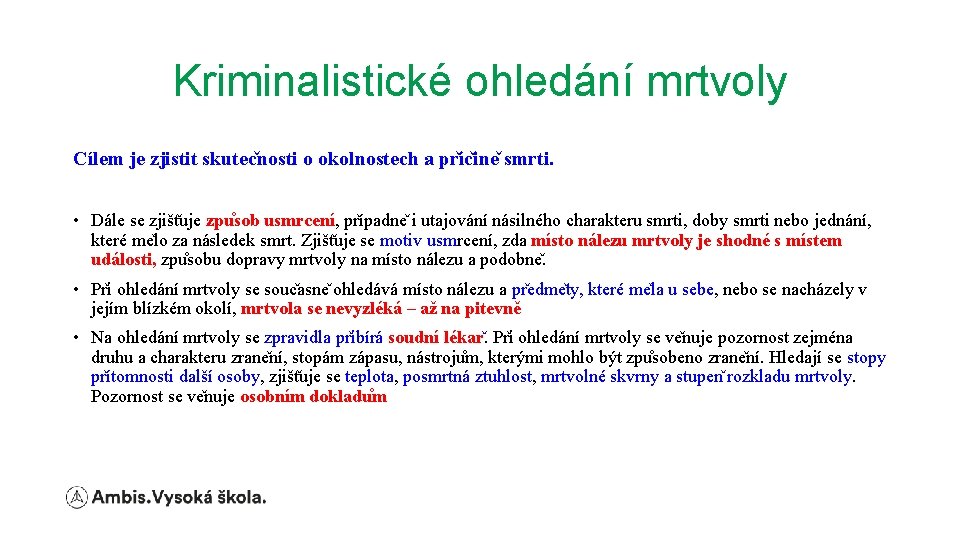 Kriminalistické ohledání mrtvoly

Cílem je zjistit skutečnosti o okolnostech a příčině smrti.

• Dále se zjišťuje způsob usmrcení, případně i utajování násilného charakteru smrti, doby smrti nebo jednání, které mělo za následek smrt. Zjišťuje se motiv usmrcení, zda místo nálezu mrtvoly je shodné s místem události, způsobu dopravy mrtvoly na místo nálezu a podobně.

• Při ohledání mrtvoly se současně ohledává místo nálezu a předměty, které měla u sebe, nebo se nacházely v jejím blízkém okolí, mrtvola se nevyzléká – až na pitevně

• Na ohledání mrtvoly se zpravidla přibírá soudní lékař. Při ohledání mrtvoly se věnuje pozornost zejména druhu a charakteru zranění, stopám zápasu, nástrojům, kterými mohlo být způsobeno zranění. Hledají se stopy přítomnosti další osoby, zjišťuje se teplota, posmrtná ztuhlost, mrtvolné skvrny a stupeň rozkladu mrtvoly. Pozornost se věnuje osobním dokladům

Ambis.Vysoká škola.